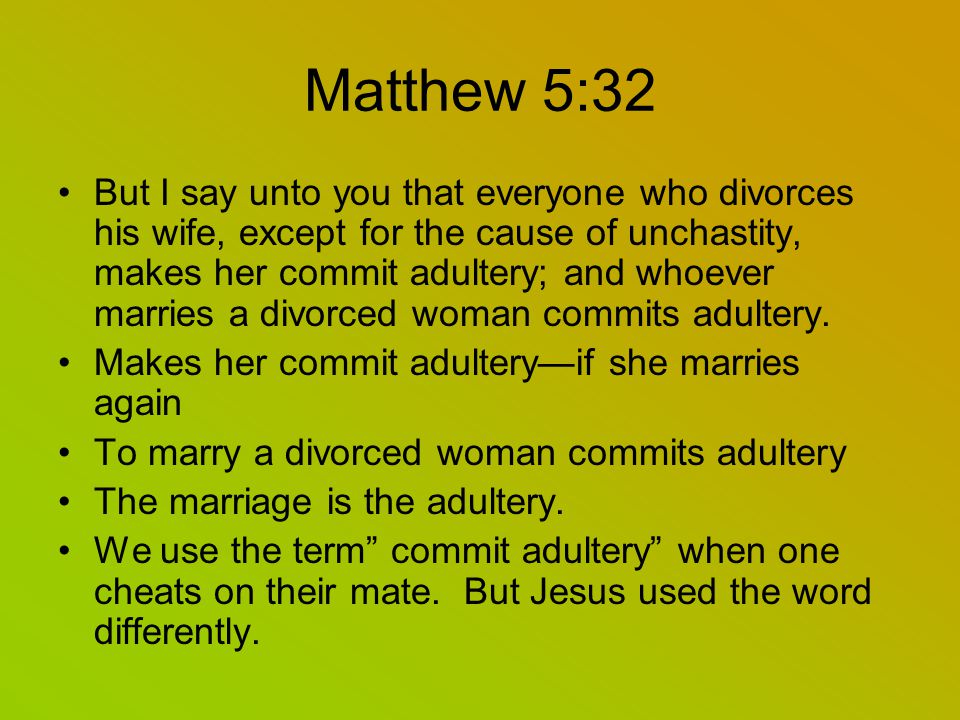 Matthew 5:32

• But I say unto you that everyone who divorces his wife, except for the cause of unchastity, makes her commit adultery; and whoever marries a divorced woman commits adultery.
• Makes her commit adultery—if she marries again
• To marry a divorced woman commits adultery
• The marriage is the adultery.
• We use the term” commit adultery” when one cheats on their mate. But Jesus used the word differently.